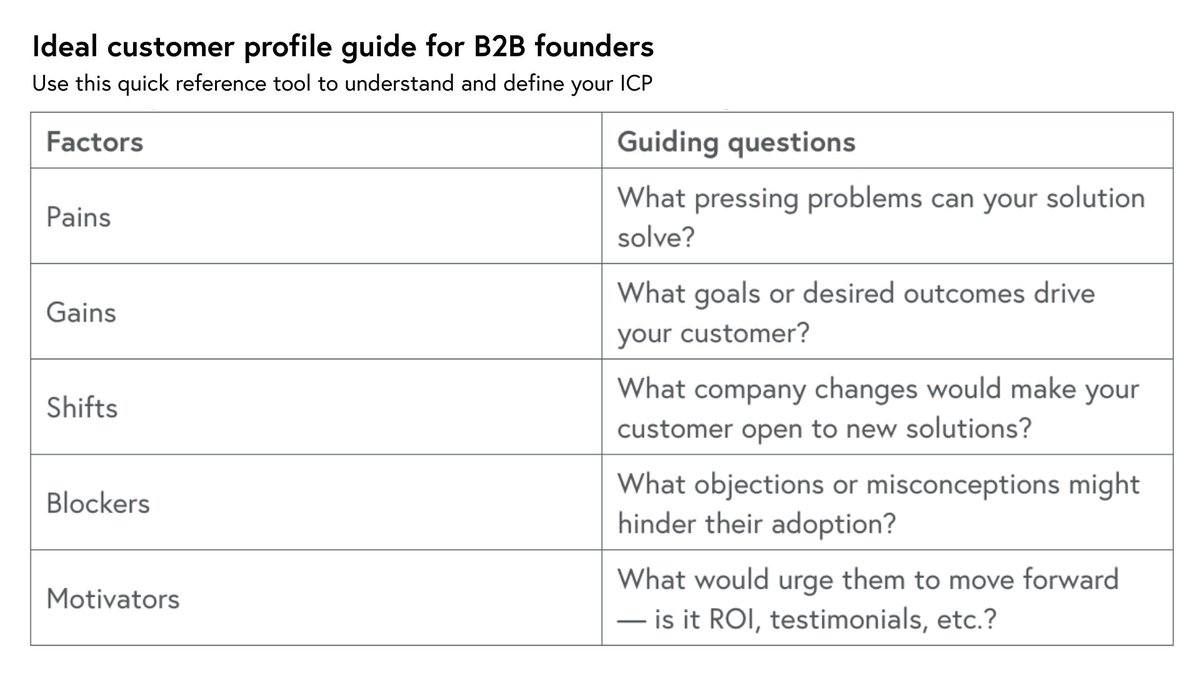 Ideal customer profile guide for B2B founders
Use this quick reference tool to understand and define your ICP

| Factors | Guiding questions |
|---|---|
| Pains | What pressing problems can your solution solve? |
| Gains | What goals or desired outcomes drive your customer? |
| Shifts | What company changes would make your customer open to new solutions? |
| Blockers | What objections or misconceptions might hinder their adoption? |
| Motivators | What would urge them to move forward — is it ROI, testimonials, etc.? |